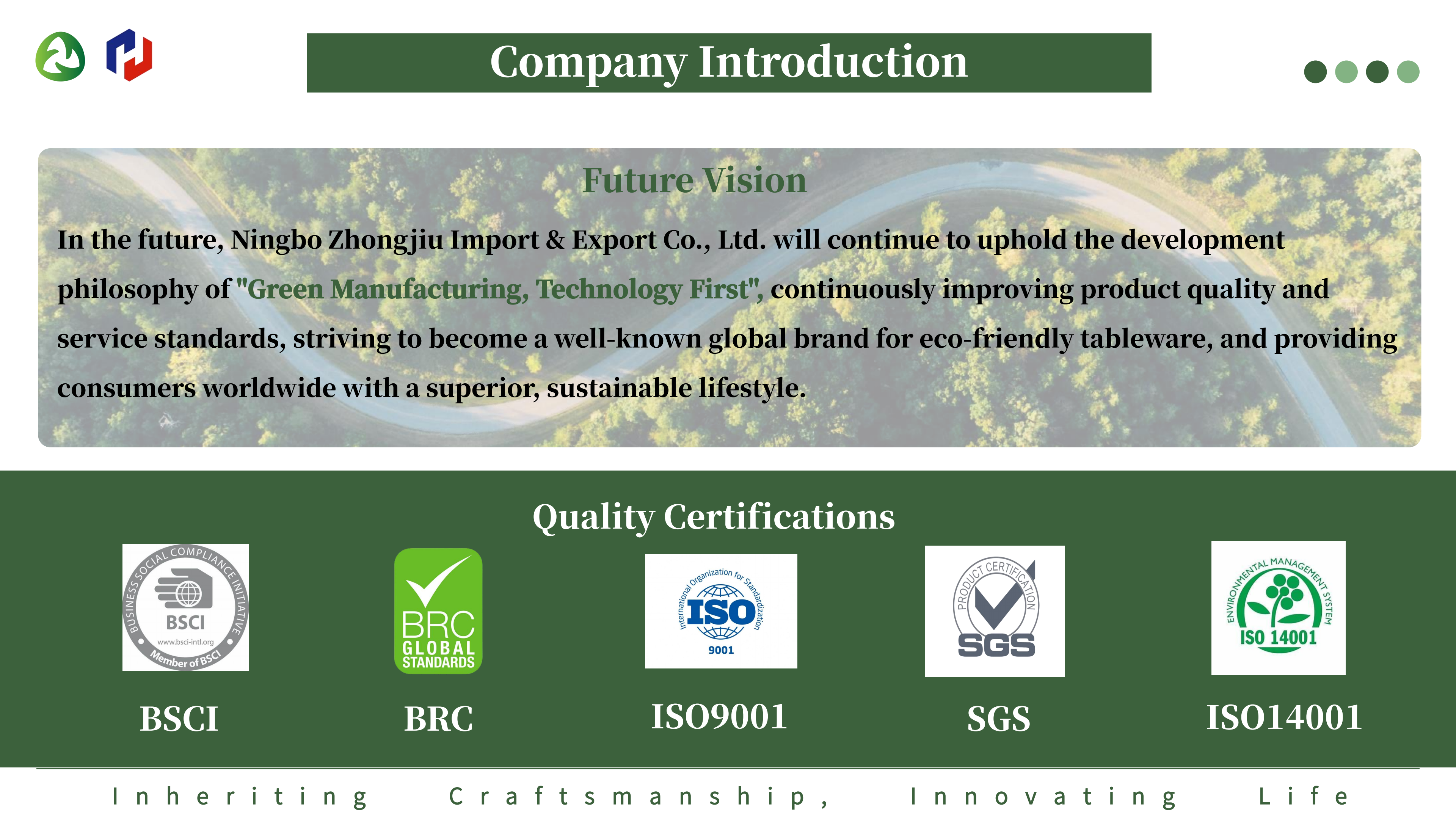 Company Introduction

Future Vision

In the future, Ningbo Zhongjiu Import & Export Co., Ltd. will continue to uphold the development philosophy of "Green Manufacturing, Technology First", continuously improving product quality and service standards, striving to become a well-known global brand for eco-friendly tableware, and providing consumers worldwide with a superior, sustainable lifestyle.

Quality Certifications

BUSINESS SOCIAL COMPLIANCE INITIATIVE
BSCI
www.bsci-intl.org
Member of BSCI

BSCI

BRC
GLOBAL
STANDARDS

BRC

International Organization for Standardization
ISO
9001

ISO9001

PRODUCT CERTIFICATION
SGS

SGS

ENVIRONMENTAL MANAGEMENT SYSTEM
ISO 14001

ISO14001

Inheriting Craftsmanship, Innovating Life